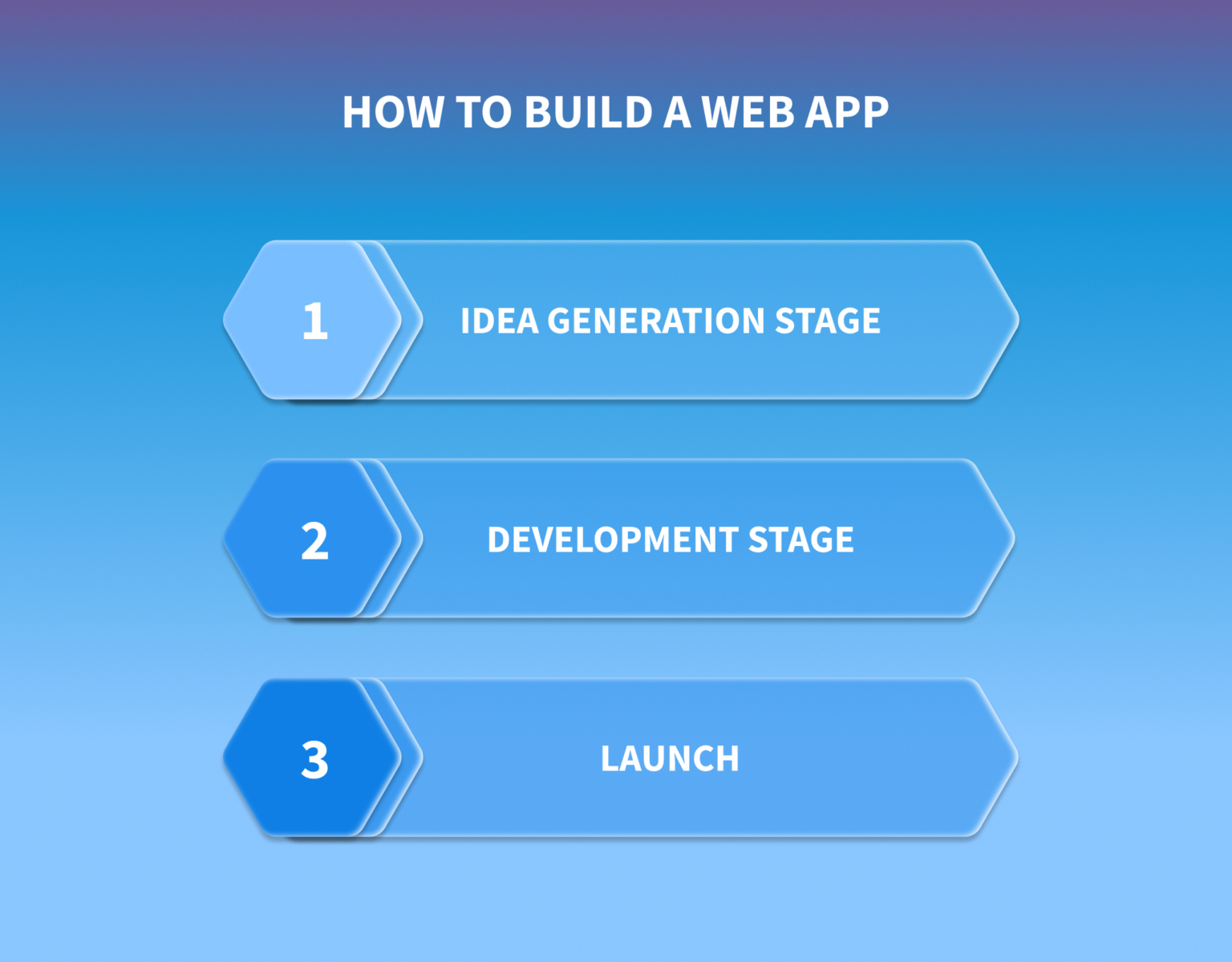 HOW TO BUILD A WEB APP

1 IDEA GENERATION STAGE

2 DEVELOPMENT STAGE

3 LAUNCH